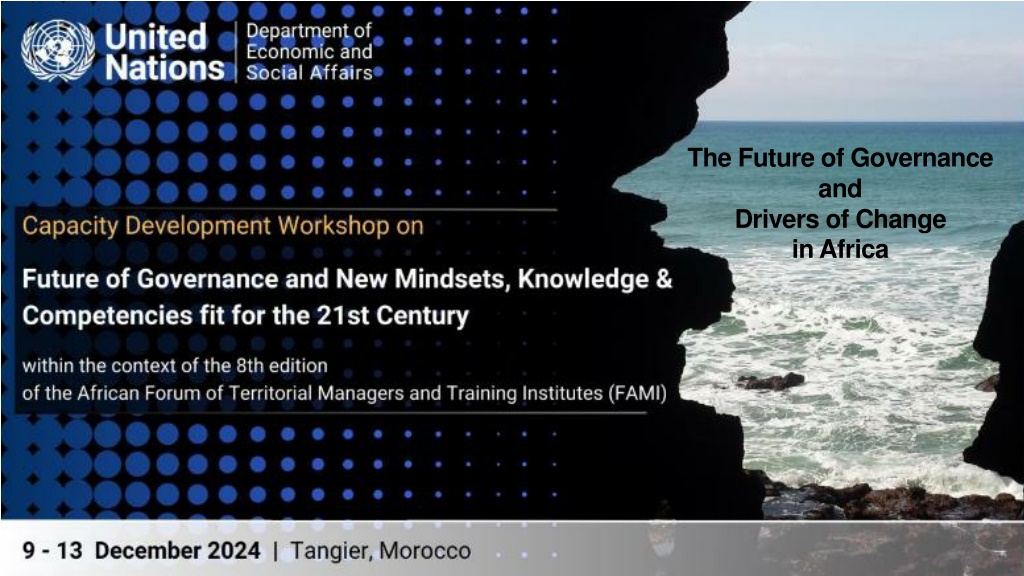 United Nations | Department of Economic and Social Affairs

The Future of Governance and Drivers of Change in Africa

Capacity Development Workshop on

Future of Governance and New Mindsets, Knowledge & Competencies fit for the 21st Century

within the context of the 8th edition of the African Forum of Territorial Managers and Training Institutes (FAMI)

9 - 13 December 2024 | Tangier, Morocco